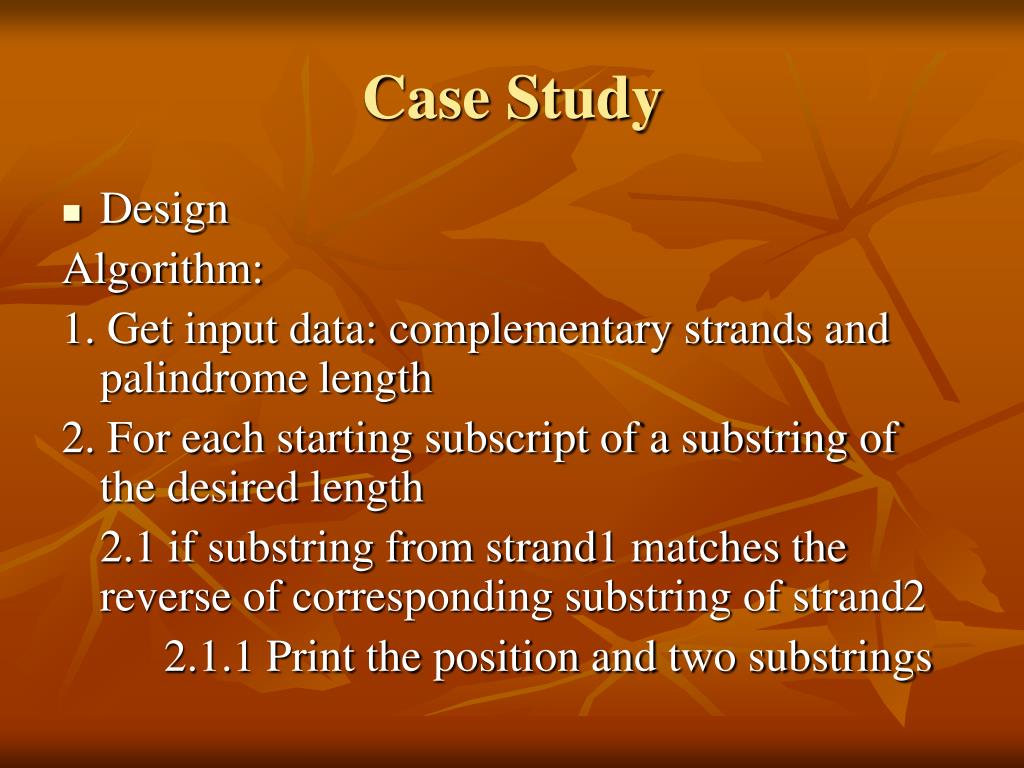 Case Study

Design

Algorithm:

1. Get input data: complementary strands and palindrome length

2. For each starting subscript of a substring of the desired length

2.1 if substring from strand1 matches the reverse of corresponding substring of strand2

2.1.1 Print the position and two substrings